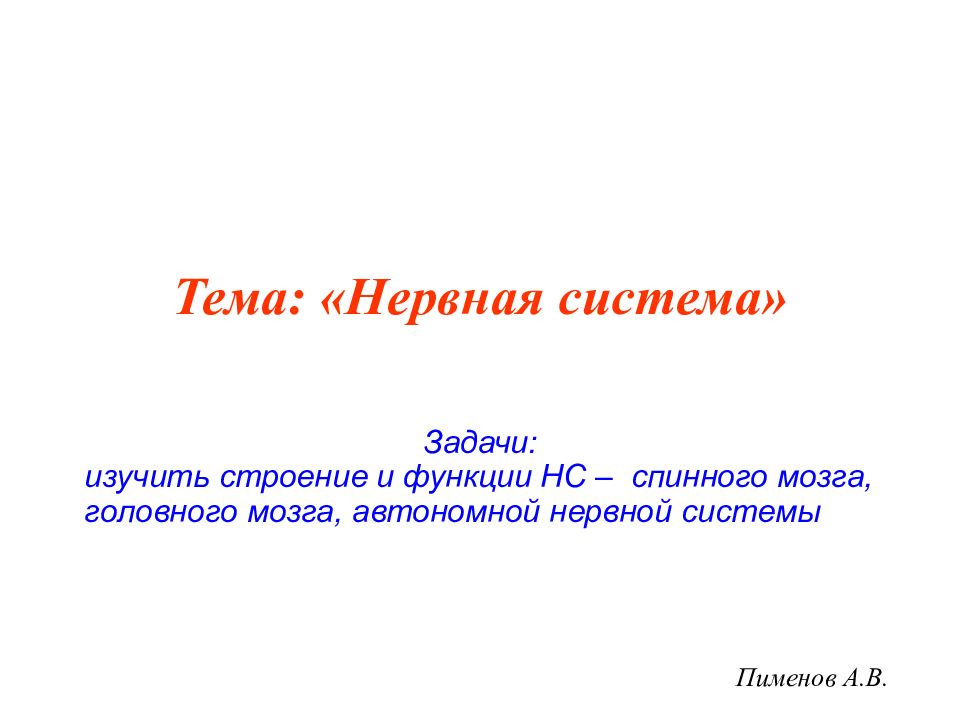 Тема: «Нервная система»

Задачи:
изучить строение и функции НС – спинного мозга, головного мозга, автономной нервной системы

Пименов А.В.